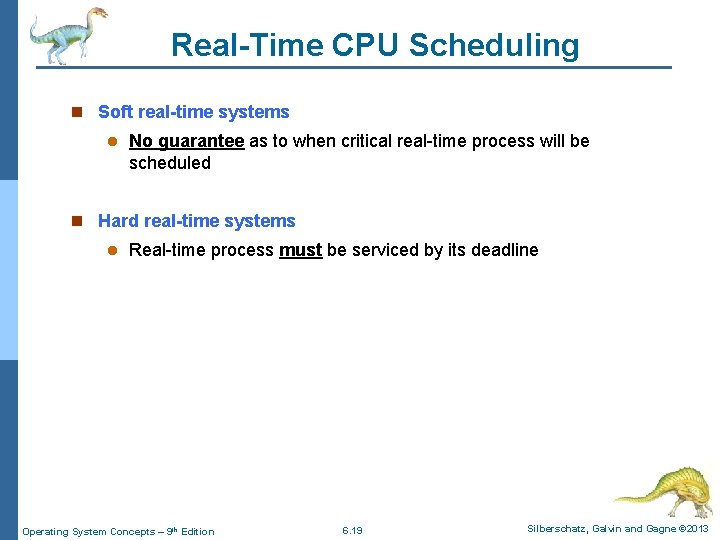 Real-Time CPU Scheduling

Soft real-time systems

No guarantee as to when critical real-time process will be scheduled

Hard real-time systems

Real-time process must be serviced by its deadline

Operating System Concepts – 9th Edition 6.19 Silberschatz, Galvin and Gagne ©2013